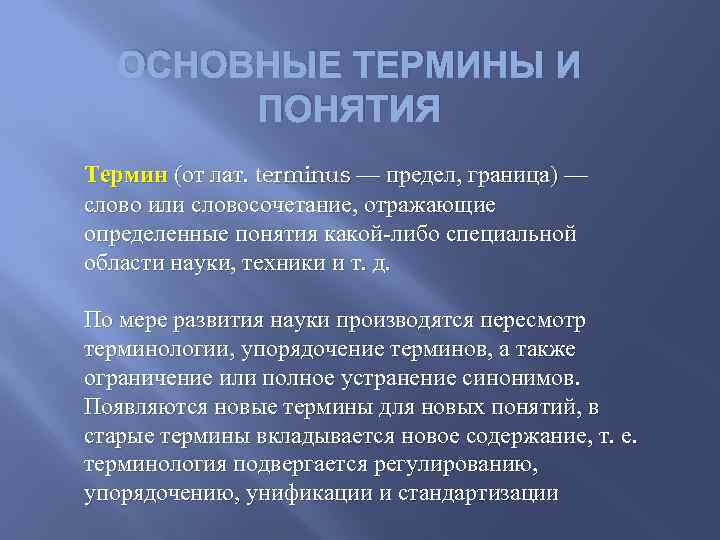 ОСНОВНЫЕ ТЕРМИНЫ И ПОНЯТИЯ

Термин (от лат. terminus — предел, граница) — слово или словосочетание, отражающие определенные понятия какой-либо специальной области науки, техники и т. д.

По мере развития науки производятся пересмотр терминологии, упорядочение терминов, а также ограничение или полное устранение синонимов. Появляются новые термины для новых понятий, в старые термины вкладывается новое содержание, т. е. терминология подвергается регулированию, упорядочению, унификации и стандартизации